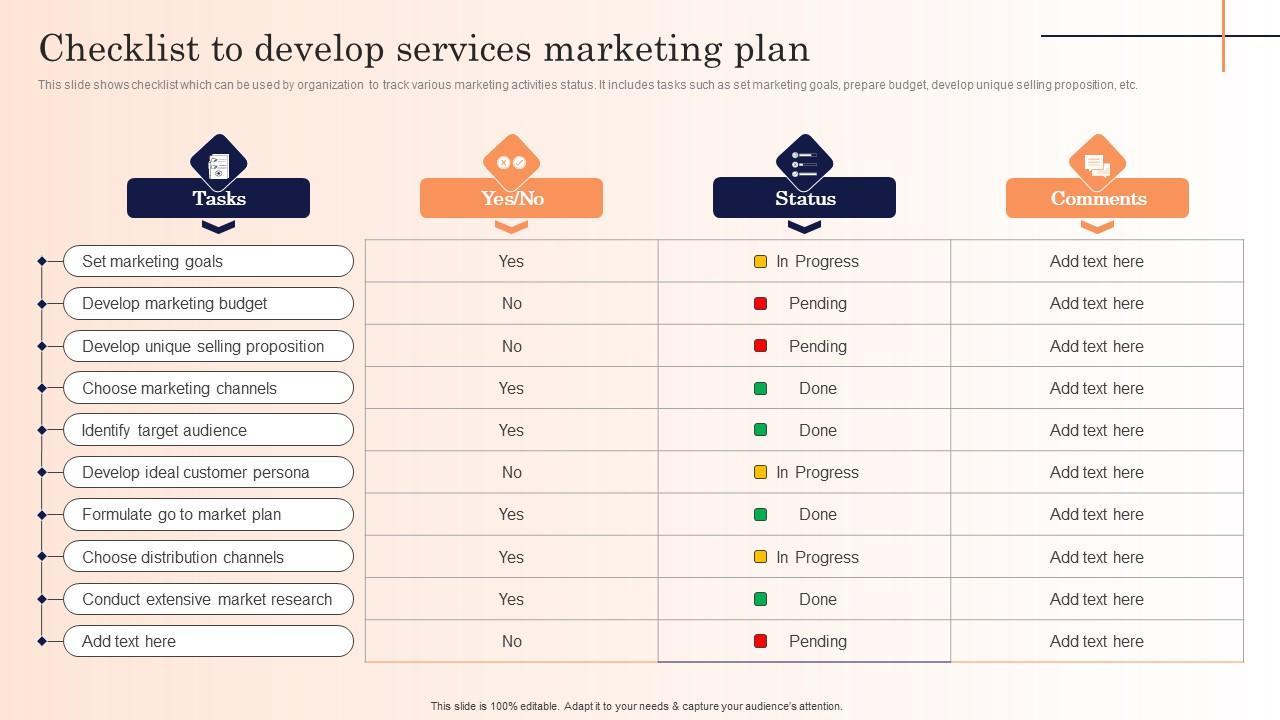 Checklist to develop services marketing plan

This slide shows checklist which can be used by organization to track various marketing activities status. It includes tasks such as set marketing goals, prepare budget, develop unique selling proposition, etc.

| Tasks | Yes/No | Status | Comments |
|---|---|---|---|
| Set marketing goals | Yes | In Progress | Add text here |
| Develop marketing budget | No | Pending | Add text here |
| Develop unique selling proposition | No | Pending | Add text here |
| Choose marketing channels | Yes | Done | Add text here |
| Identify target audience | Yes | Done | Add text here |
| Develop ideal customer persona | No | In Progress | Add text here |
| Formulate go to market plan | Yes | Done | Add text here |
| Choose distribution channels | Yes | In Progress | Add text here |
| Conduct extensive market research | Yes | Done | Add text here |
| Add text here | No | Pending | Add text here |

This slide is 100% editable. Adapt it to your needs & capture your audience's attention.